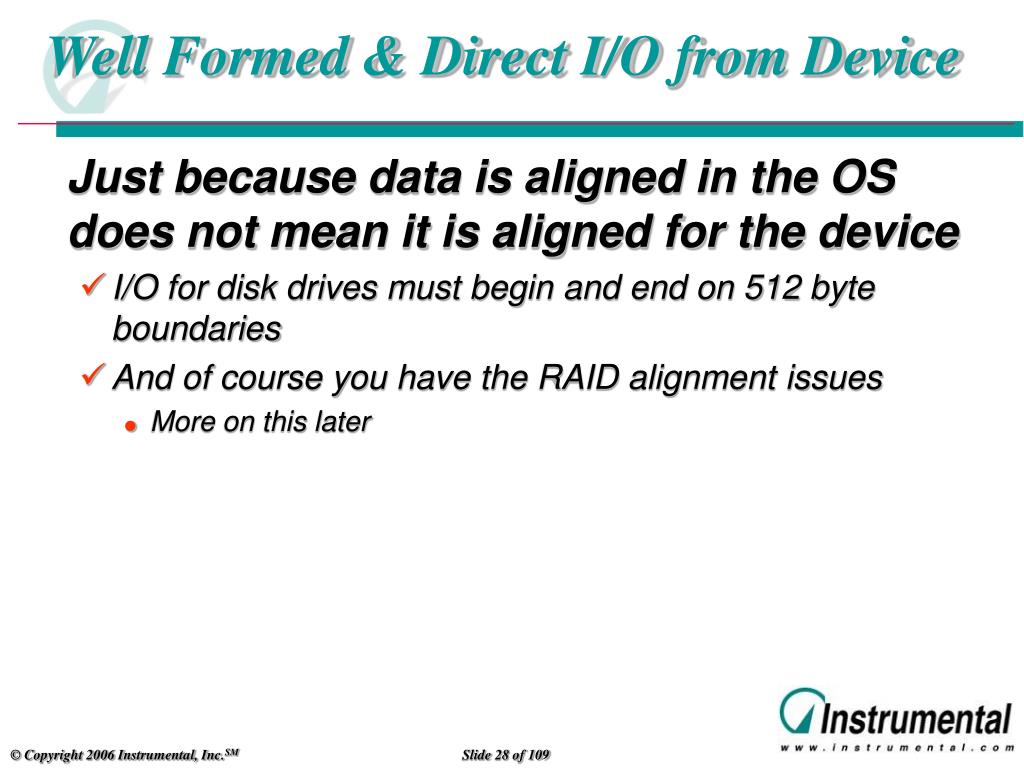 Well Formed & Direct I/O from Device

Just because data is aligned in the OS does not mean it is aligned for the device

✓ I/O for disk drives must begin and end on 512 byte boundaries

✓ And of course you have the RAID alignment issues

● More on this later

Instrumental
www.instrumental.com

© Copyright 2006 Instrumental, Inc.$^{SM}$

Slide 28 of 109